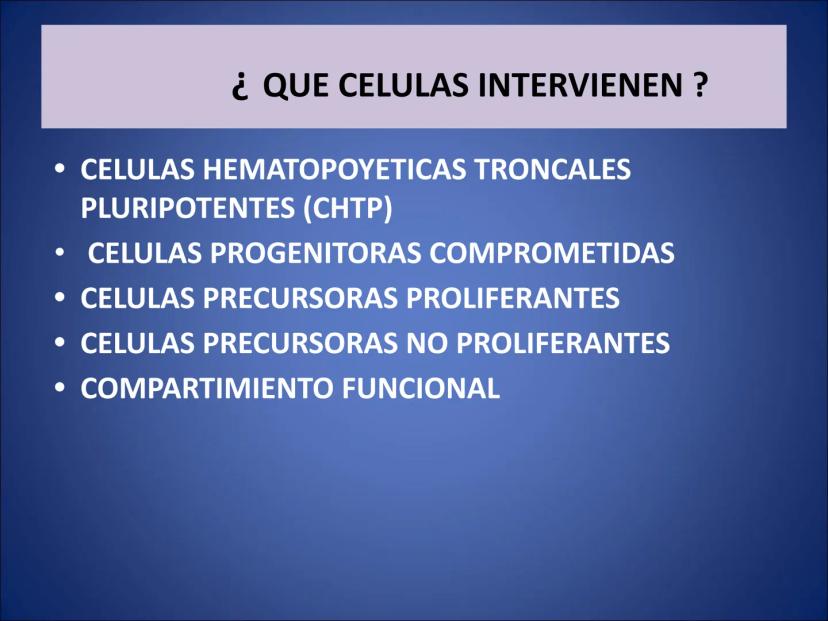 ¿ QUE CELULAS INTERVIENEN ?

• CELULAS HEMATOPOYETICAS TRONCALES PLURIPOTENTES (CHTP)
• CELULAS PROGENITORAS COMPROMETIDAS
• CELULAS PRECURSORAS PROLIFERANTES
• CELULAS PRECURSORAS NO PROLIFERANTES
• COMPARTIMIENTO FUNCIONAL